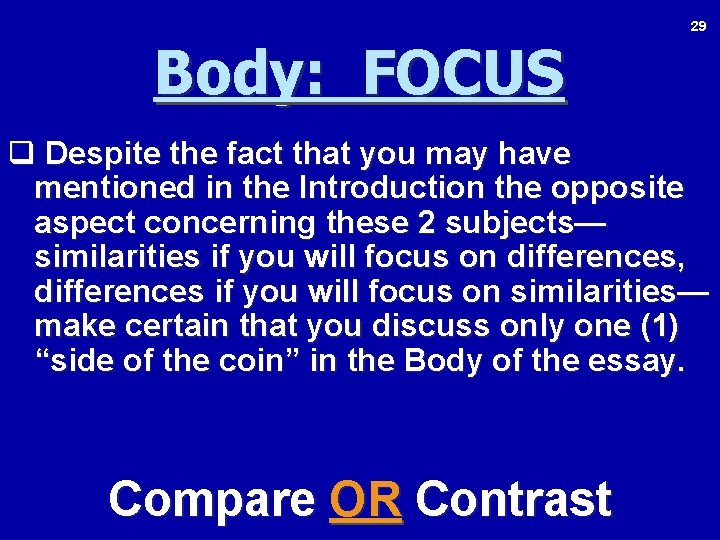 29

Body: FOCUS

❑ Despite the fact that you may have mentioned in the Introduction the opposite aspect concerning these 2 subjects—similarities if you will focus on differences, differences if you will focus on similarities—make certain that you discuss only one (1) “side of the coin” in the Body of the essay.

Compare OR Contrast